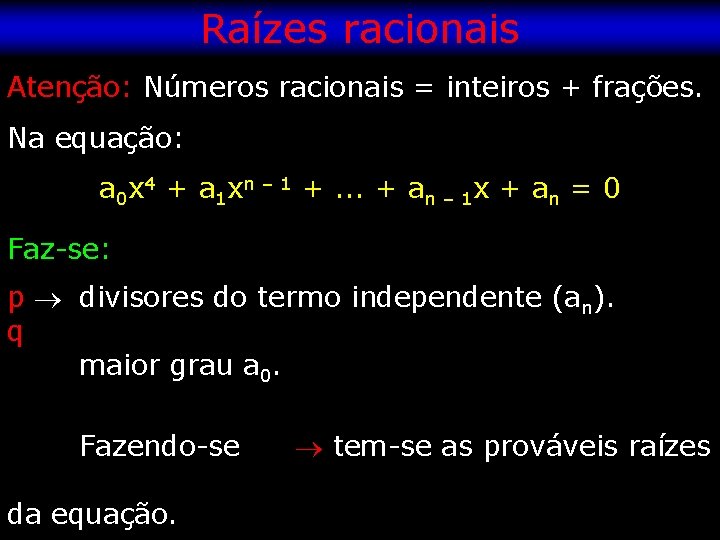 Raízes racionais

Atenção: Números racionais = inteiros + frações.

Na equação:

$a_0x^4 + a_1x^{n-1} + ... + a_{n-1}x + a_n = 0$

Faz-se:

p $\rightarrow$ divisores do termo independente ($a_n$).
q

maior grau $a_0$.

Fazendo-se $\rightarrow$ tem-se as prováveis raízes

da equação.